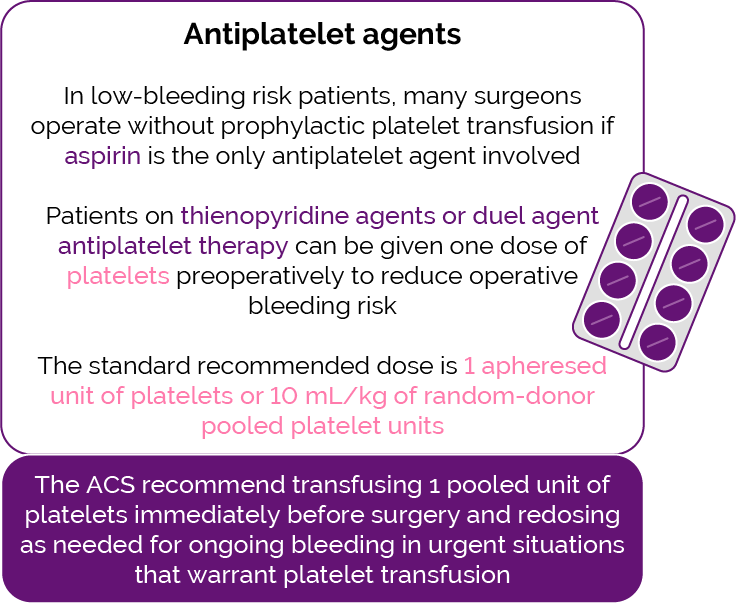 Antiplatelet agents

In low-bleeding risk patients, many surgeons operate without prophylactic platelet transfusion if aspirin is the only antiplatelet agent involved

Patients on thienopyridine agents or duel agent antiplatelet therapy can be given one dose of platelets preoperatively to reduce operative bleeding risk

The standard recommended dose is 1 apheresed unit of platelets or 10 mL/kg of random-donor pooled platelet units

The ACS recommend transfusing 1 pooled unit of platelets immediately before surgery and redosing as needed for ongoing bleeding in urgent situations that warrant platelet transfusion